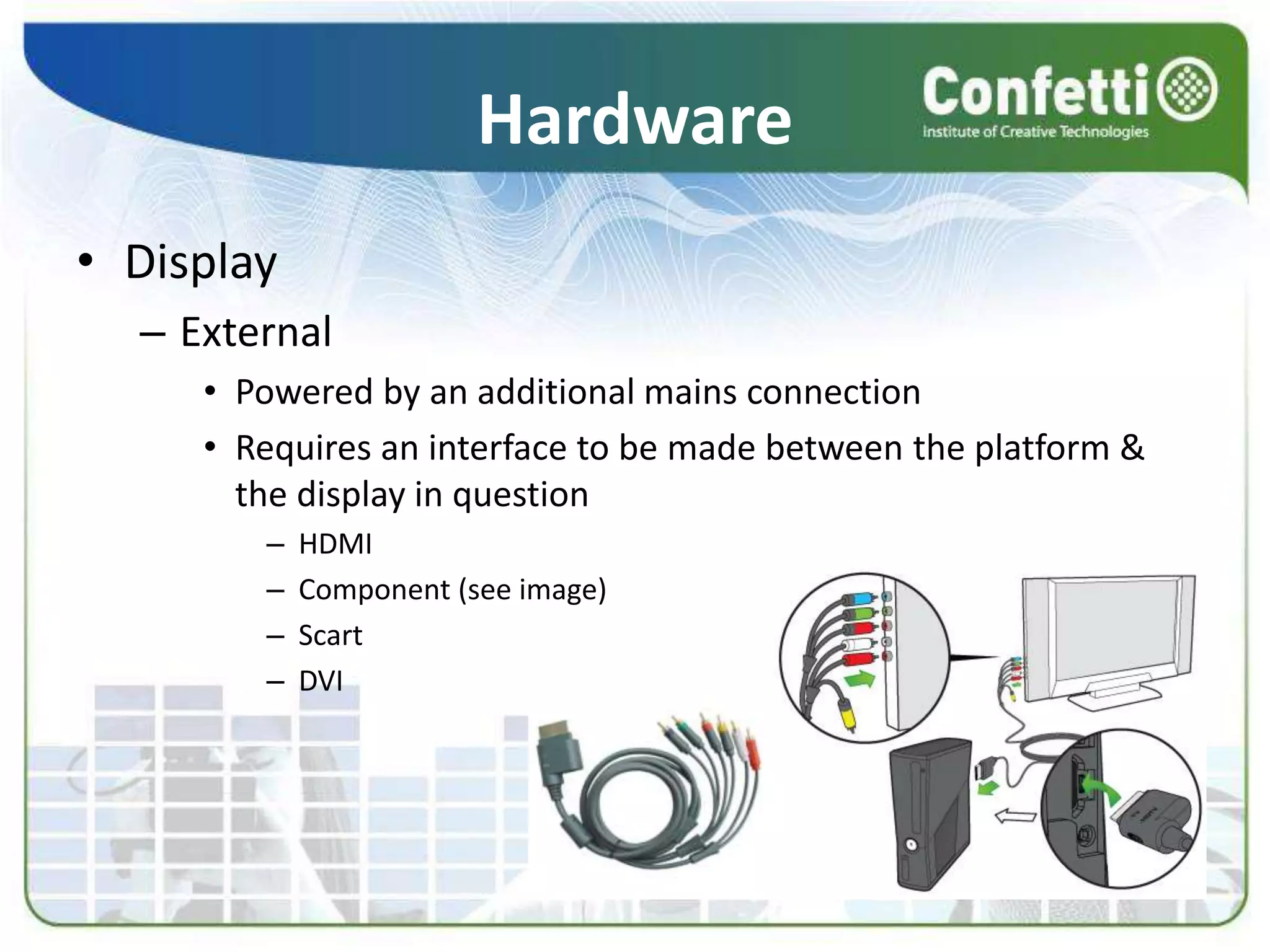 Hardware

Confetti
Institute of Creative Technologies

• Display
– External
• Powered by an additional mains connection
• Requires an interface to be made between the platform & the display in question
– HDMI
– Component (see image)
– Scart
– DVI